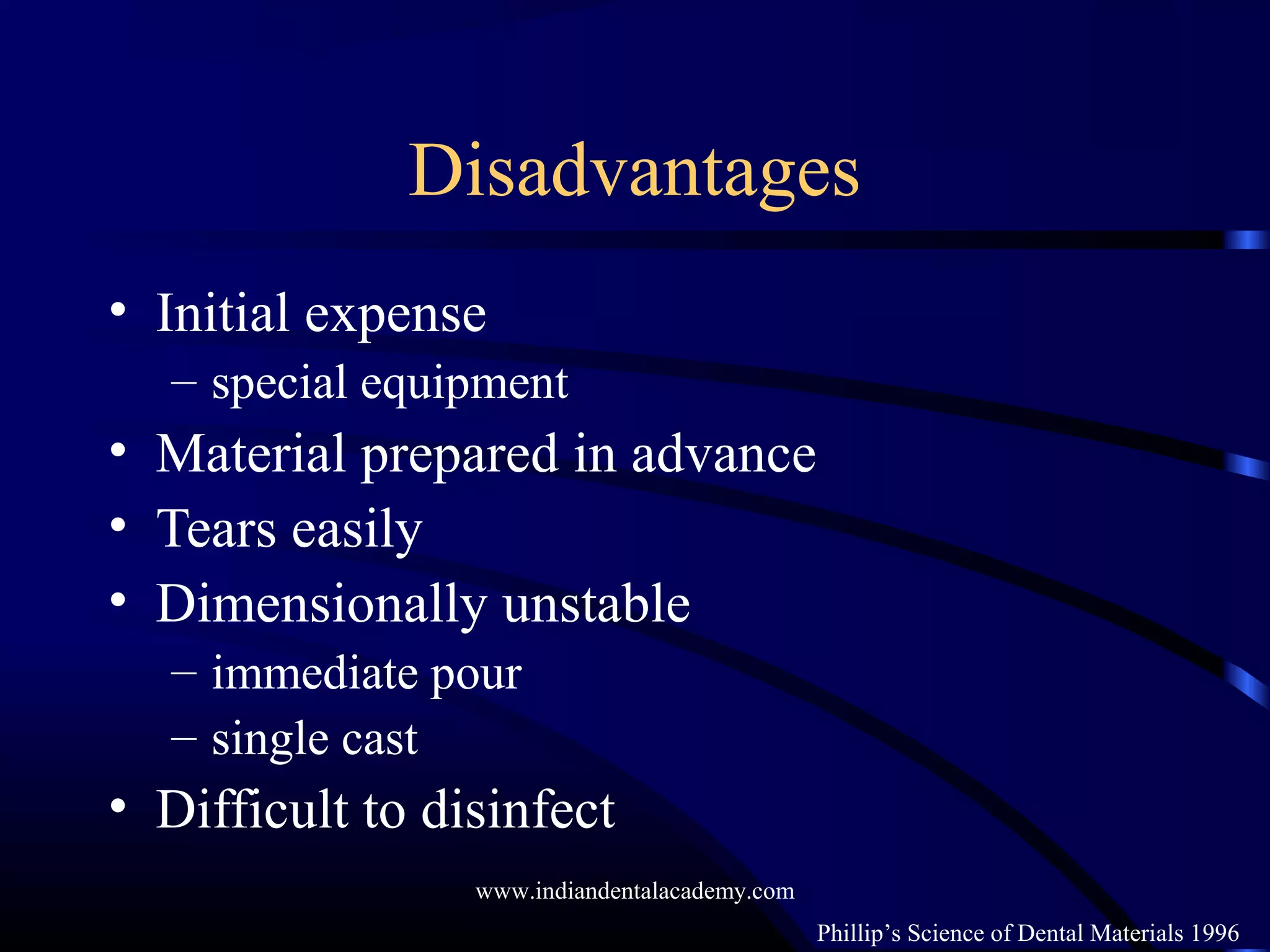 Disadvantages

• Initial expense
 – special equipment
• Material prepared in advance
• Tears easily
• Dimensionally unstable
 – immediate pour
 – single cast
• Difficult to disinfect

www.indiandentalacademy.com

Phillip’s Science of Dental Materials 1996